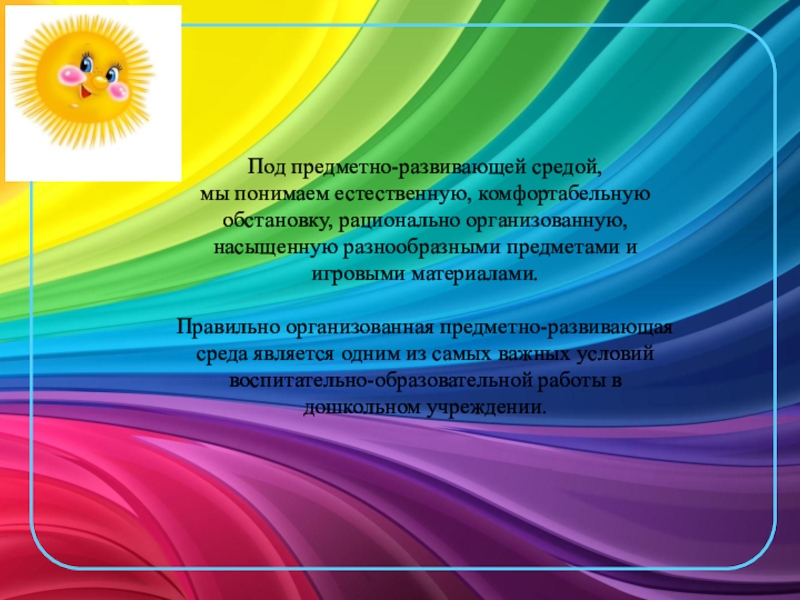 Под предметно-развивающей средой, мы понимаем естественную, комфортабельную обстановку, рационально организованную, насыщенную разнообразными предметами и игровыми материалами.

Правильно организованная предметно-развивающая среда является одним из самых важных условий воспитательно-образовательной работы в дошкольном учреждении.